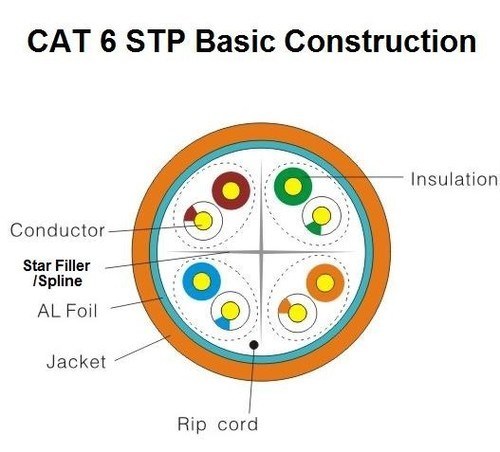 CAT 6 STP Basic Construction

Insulation

Conductor

Star Filler /Spline

AL Foil

Jacket

Rip cord